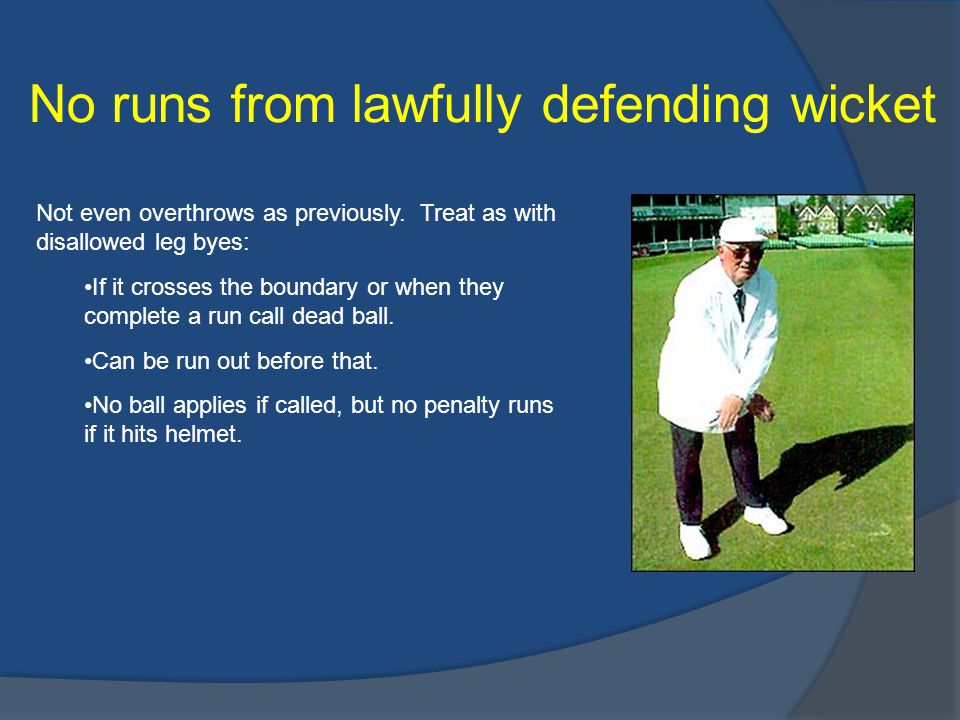 No runs from lawfully defending wicket

Not even overthrows as previously.  Treat as with disallowed leg byes:

•If it crosses the boundary or when they complete a run call dead ball.

•Can be run out before that.

•No ball applies if called, but no penalty runs if it hits helmet.